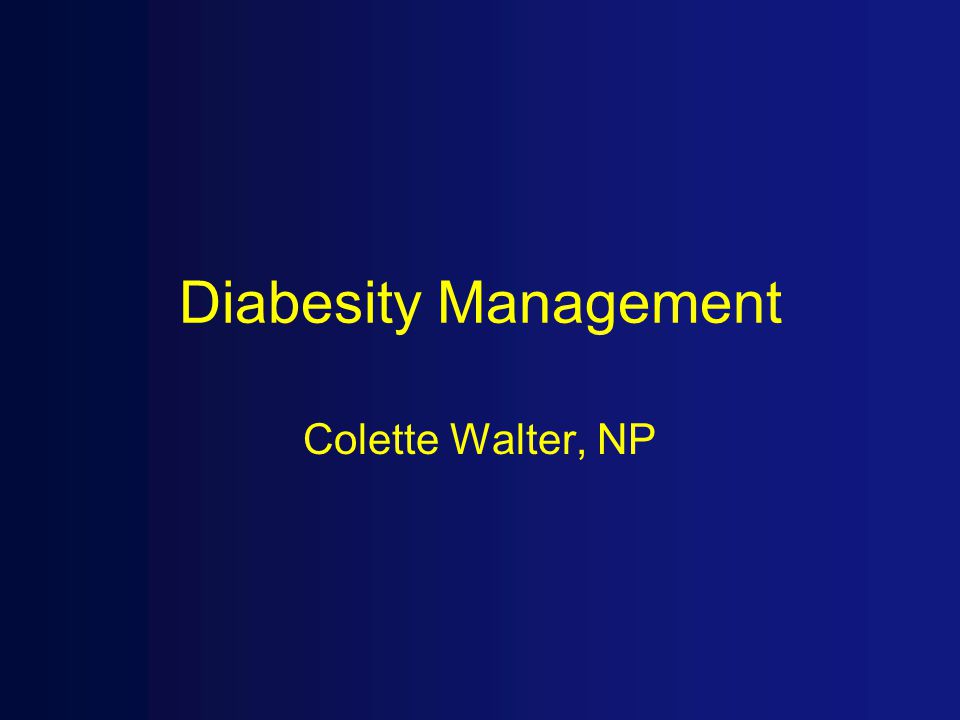 Diabesity Management

Colette Walter, NP